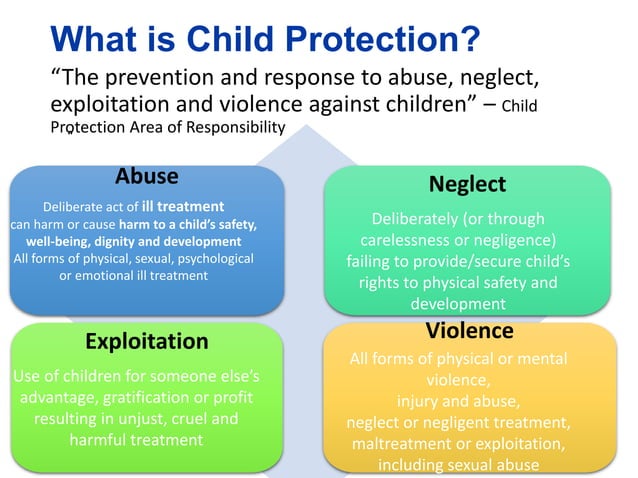 What is Child Protection?

“The prevention and response to abuse, neglect, exploitation and violence against children” – Child Protection Area of Responsibility

Abuse

Deliberate act of ill treatment can harm or cause harm to a child’s safety, well-being, dignity and development All forms of physical, sexual, psychological or emotional ill treatment

Neglect

Deliberately (or through carelessness or negligence) failing to provide/secure child’s rights to physical safety and development

Exploitation

Use of children for someone else’s advantage, gratification or profit resulting in unjust, cruel and harmful treatment

Violence

All forms of physical or mental violence, injury and abuse, neglect or negligent treatment, maltreatment or exploitation, including sexual abuse